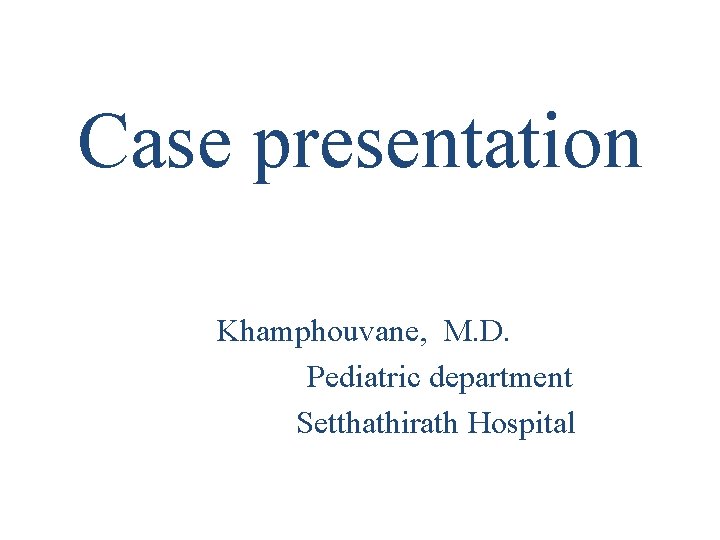 Case presentation

Khamphouvane, M.D.
Pediatric department
Setthathirath Hospital